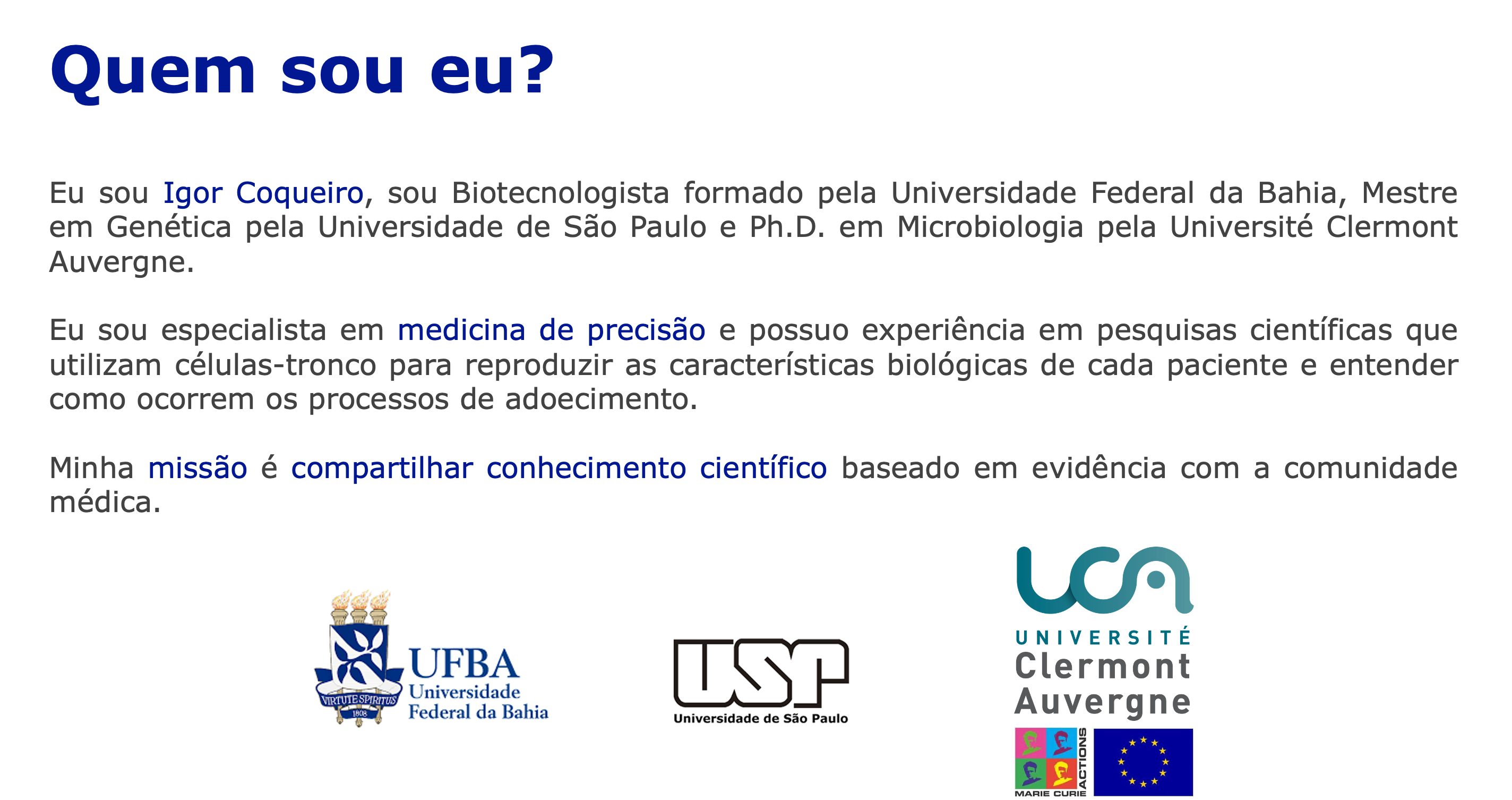 Quem sou eu?

Eu sou Igor Coqueiro, sou Biotecnologista formado pela Universidade Federal da Bahia, Mestre em Genética pela Universidade de São Paulo e Ph.D. em Microbiologia pela Université Clermont Auvergne.

Eu sou especialista em medicina de precisão e possuo experiência em pesquisas científicas que utilizam células-tronco para reproduzir as características biológicas de cada paciente e entender como ocorrem os processos de adoecimento.

Minha missão é compartilhar conhecimento científico baseado em evidência com a comunidade médica.

VIRTUTE SPIRITUS
1808
UFBA
Universidade
Federal da Bahia

USP
Universidade de São Paulo

UCA
UNIVERSITÉ
Clermont
Auvergne

MARIE CURIE
ACTIONS